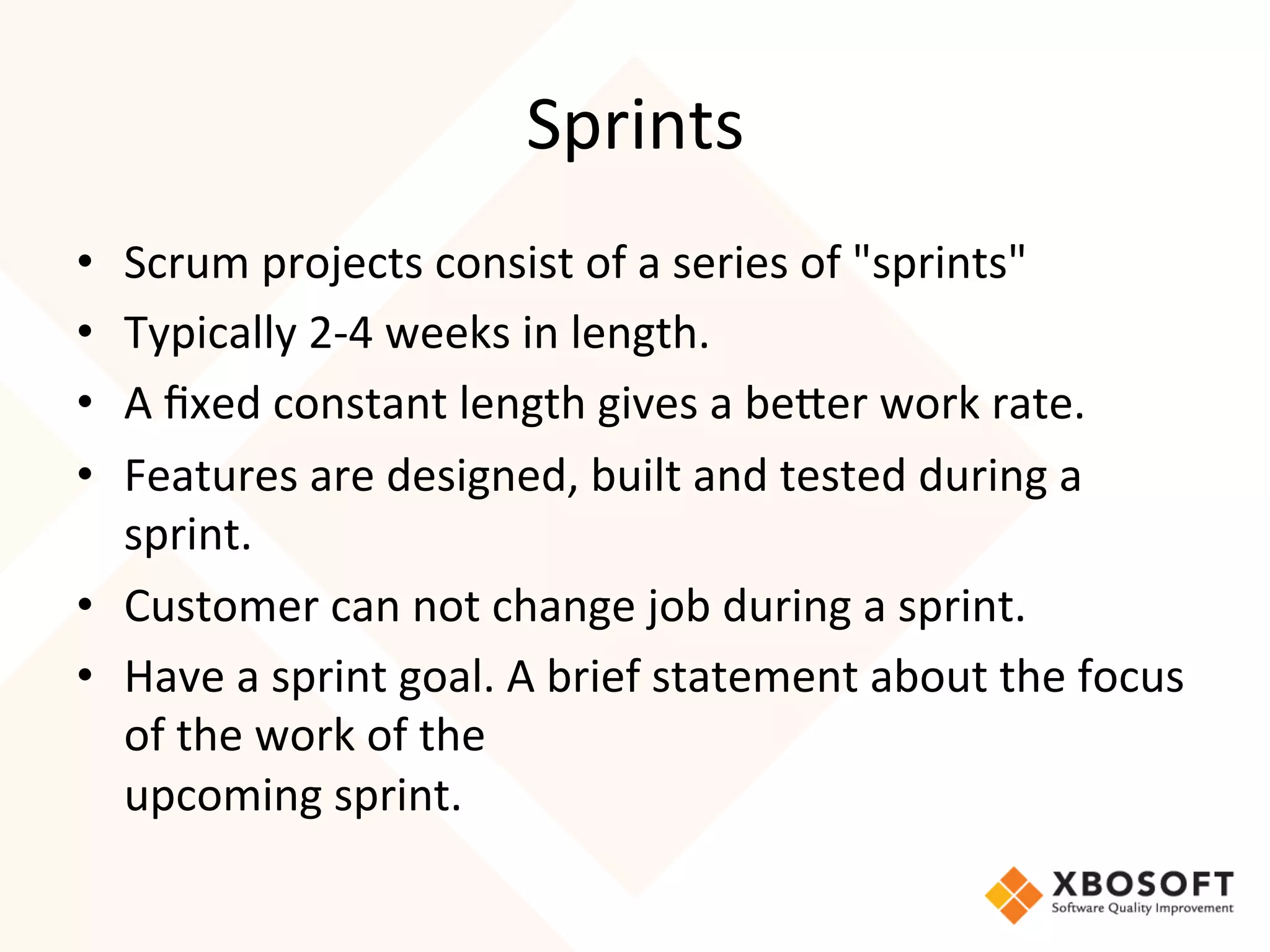 Sprints

• Scrum projects consist of a series of "sprints"
• Typically 2-4 weeks in length.
• A fixed constant length gives a better work rate.
• Features are designed, built and tested during a sprint.
• Customer can not change job during a sprint.
• Have a sprint goal. A brief statement about the focus of the work of the upcoming sprint.

XBOSOFT
Software Quality Improvement